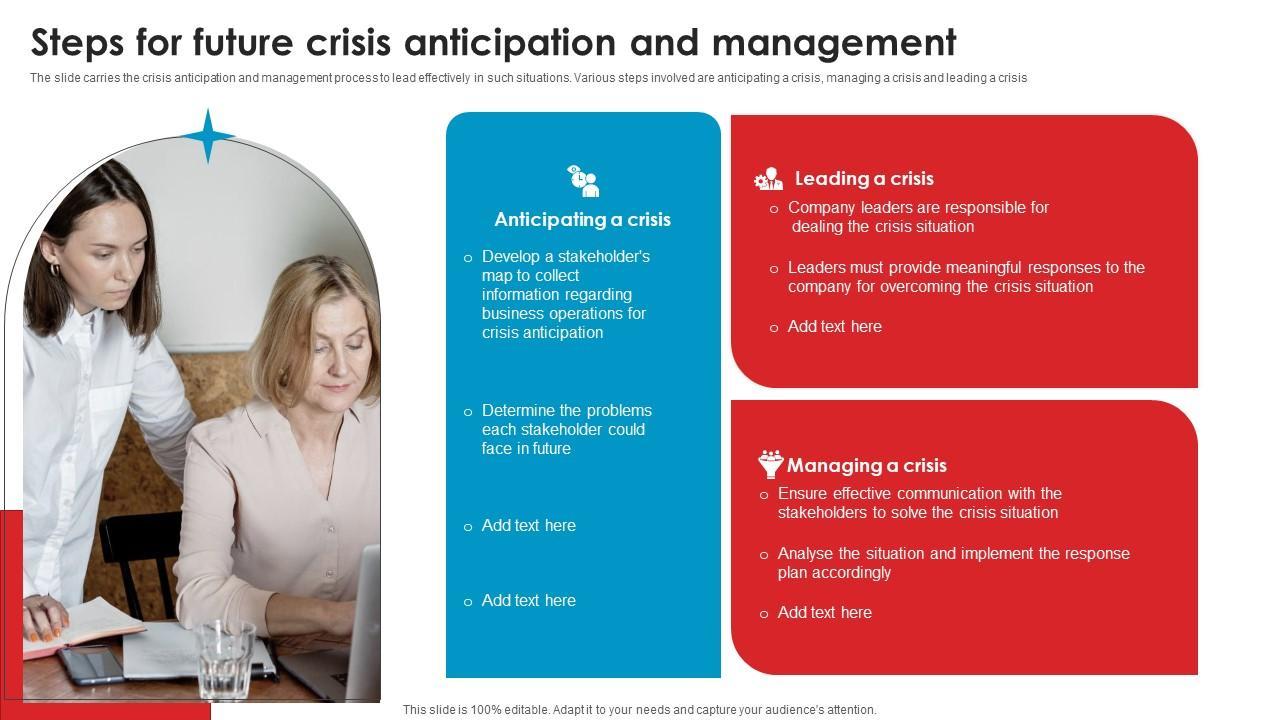 Steps for future crisis anticipation and management

The slide carries the crisis anticipation and management process to lead effectively in such situations. Various steps involved are anticipating a crisis, managing a crisis and leading a crisis

Anticipating a crisis

o Develop a stakeholder's map to collect information regarding business operations for crisis anticipation

o Determine the problems each stakeholder could face in future

o Add text here

o Add text here

Leading a crisis

o Company leaders are responsible for dealing the crisis situation

o Leaders must provide meaningful responses to the company for overcoming the crisis situation

o Add text here

Managing a crisis

o Ensure effective communication with the stakeholders to solve the crisis situation

o Analyse the situation and implement the response plan accordingly

o Add text here

This slide is 100% editable. Adapt it to your needs and capture your audience's attention.